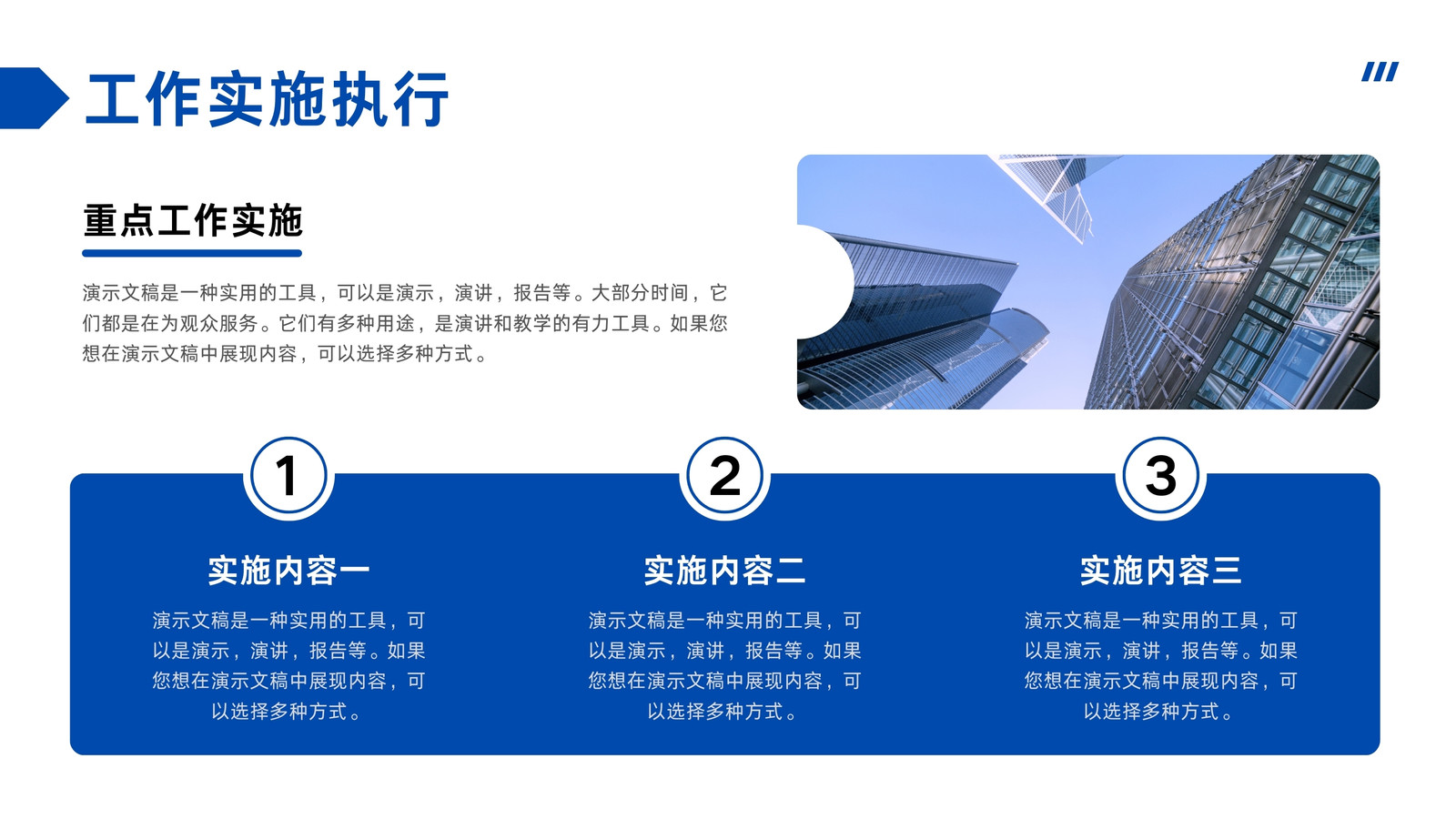 工作实施执行

重点工作实施

演示文稿是一种实用的工具，可以是演示，演讲，报告等。大部分时间，它们都是在为观众服务。它们有多种用途，是演讲和教学的有力工具。如果您想在演示文稿中展现内容，可以选择多种方式。

1

实施内容一

演示文稿是一种实用的工具，可以是演示，演讲，报告等。如果您想在演示文稿中展现内容，可以选择多种方式。

2

实施内容二

演示文稿是一种实用的工具，可以是演示，演讲，报告等。如果您想在演示文稿中展现内容，可以选择多种方式。

3

实施内容三

演示文稿是一种实用的工具，可以是演示，演讲，报告等。如果您想在演示文稿中展现内容，可以选择多种方式。